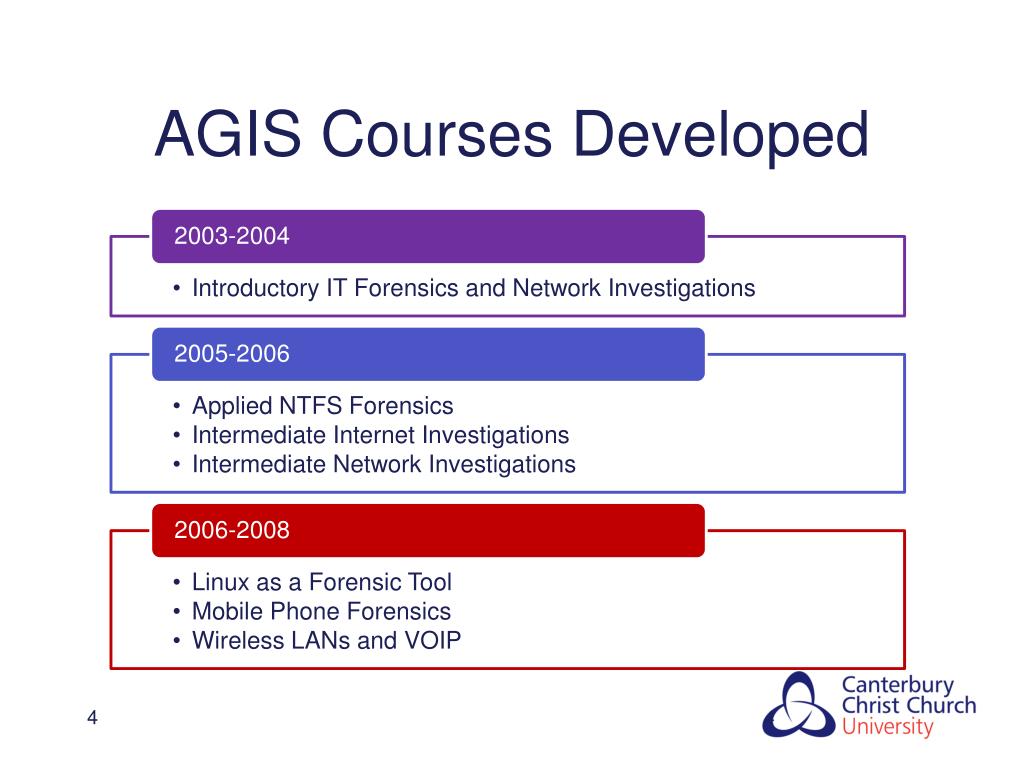 AGIS Courses Developed

2003-2004

• Introductory IT Forensics and Network Investigations

2005-2006

• Applied NTFS Forensics
• Intermediate Internet Investigations
• Intermediate Network Investigations

2006-2008

• Linux as a Forensic Tool
• Mobile Phone Forensics
• Wireless LANs and VOIP

4

Canterbury Christ Church University